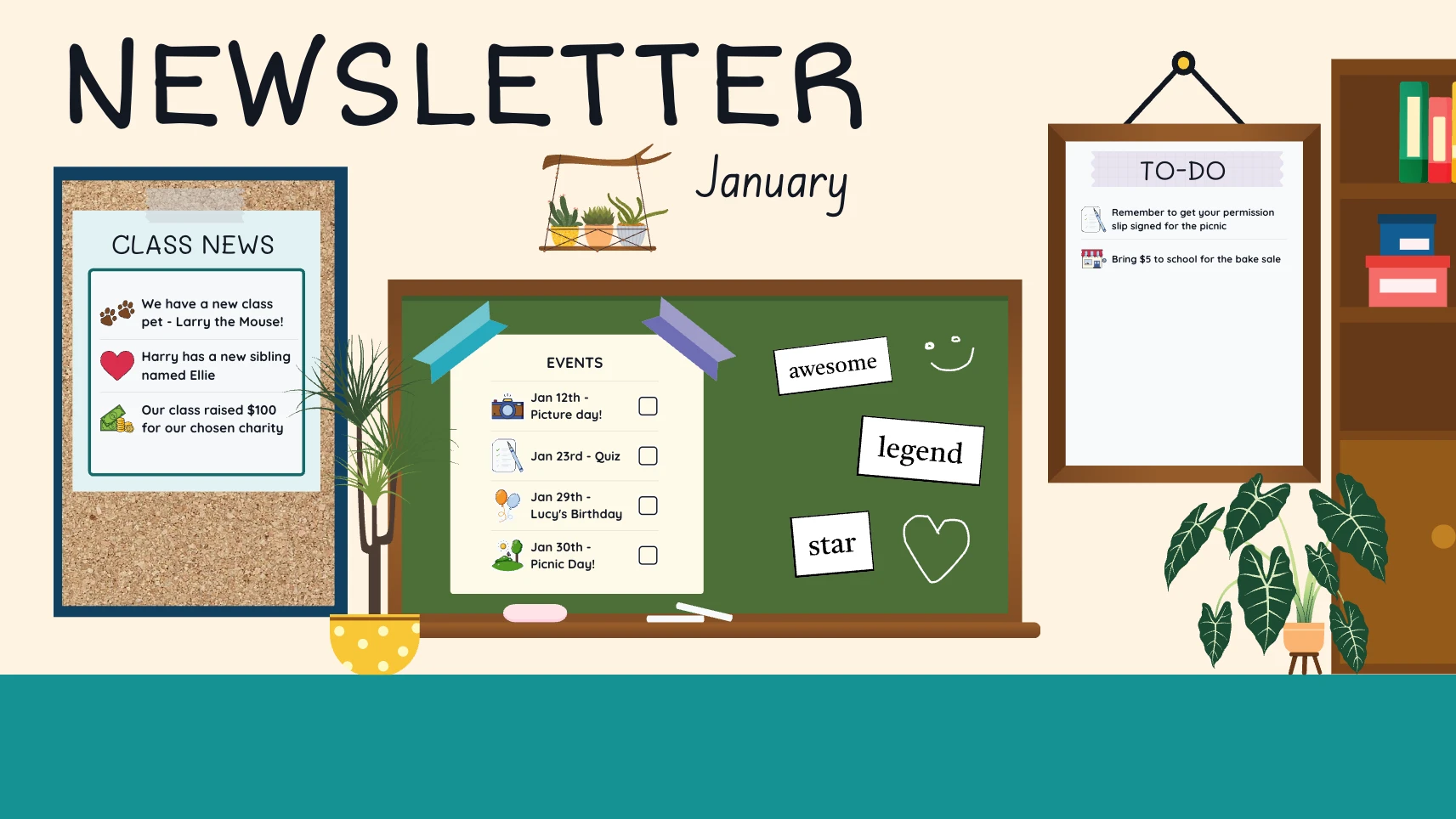 NEWSLETTER

January

CLASS NEWS

We have a new class pet - Larry the Mouse!

Harry has a new sibling named Ellie

Our class raised $100 for our chosen charity

EVENTS

Jan 12th - Picture day!

Jan 23rd - Quiz

Jan 29th - Lucy's Birthday

Jan 30th - Picnic Day!

awesome

legend

star

TO-DO

Remember to get your permission slip signed for the picnic

Bring $5 to school for the bake sale